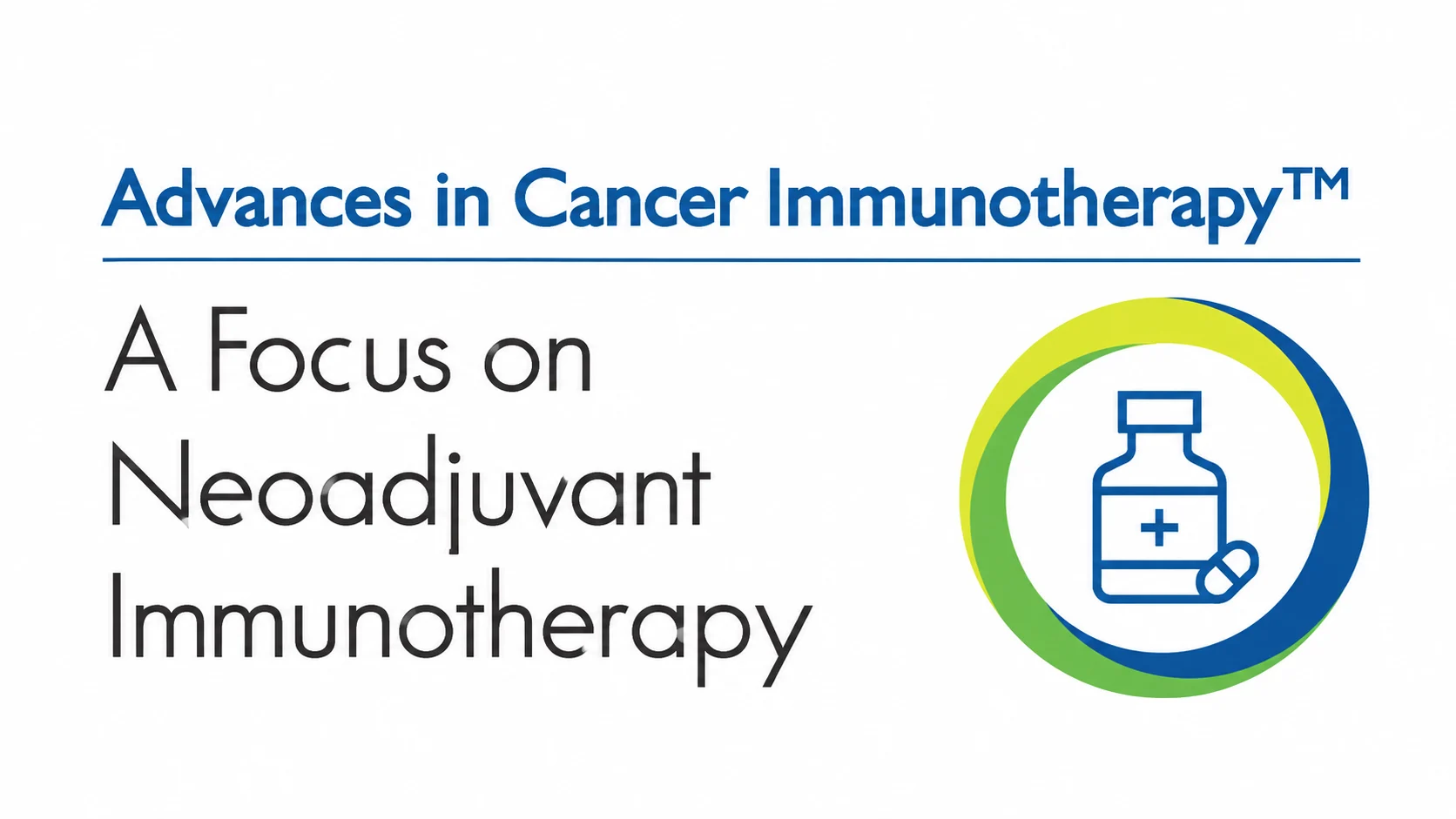 Advances in Cancer Immunotherapy™

A Focus on Neoadjuvant Immunotherapy